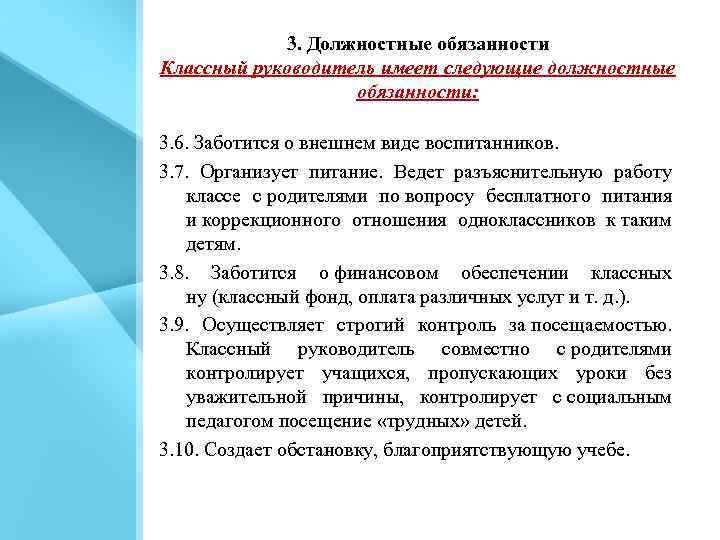 3. Должностные обязанности
Классный руководитель имеет следующие должностные обязанности:

3.6. Заботится о внешнем виде воспитанников.

3.7. Организует питание. Ведет разъяснительную работу классе с родителями по вопросу бесплатного питания и коррекционного отношения одноклассников к таким детям.

3.8. Заботится о финансовом обеспечении классных ну (классный фонд, оплата различных услуг и т. д.).

3.9. Осуществляет строгий контроль за посещаемостью. Классный руководитель совместно с родителями контролирует учащихся, пропускающих уроки без уважительной причины, контролирует с социальным педагогом посещение «трудных» детей.

3.10. Создает обстановку, благоприятствующую учебе.